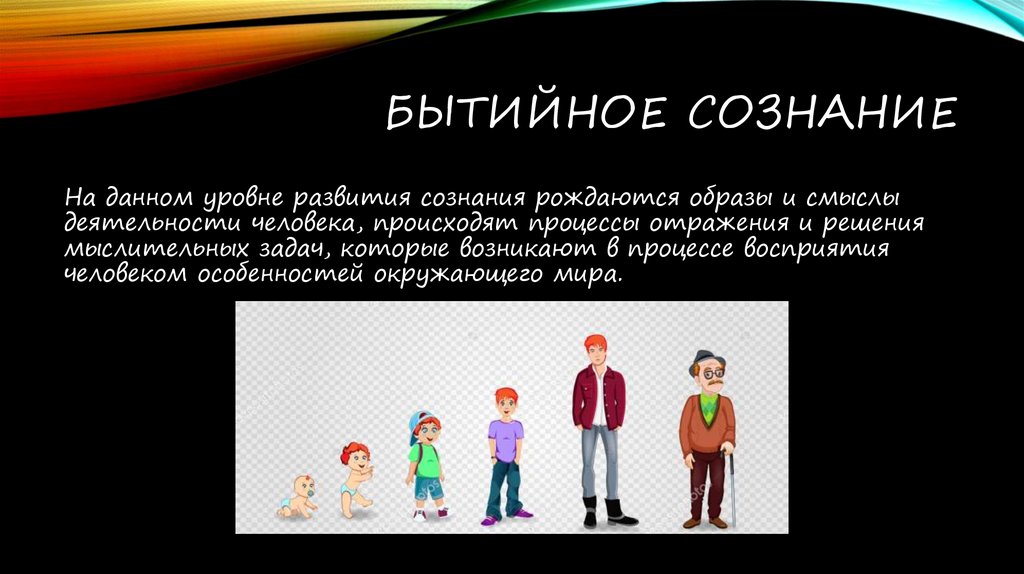 БЫТИЙНОЕ СОЗНАНИЕ

На данном уровне развития сознания рождаются образы и смыслы деятельности человека, происходят процессы отражения и решения мыслительных задач, которые возникают в процессе восприятия человеком особенностей окружающего мира.